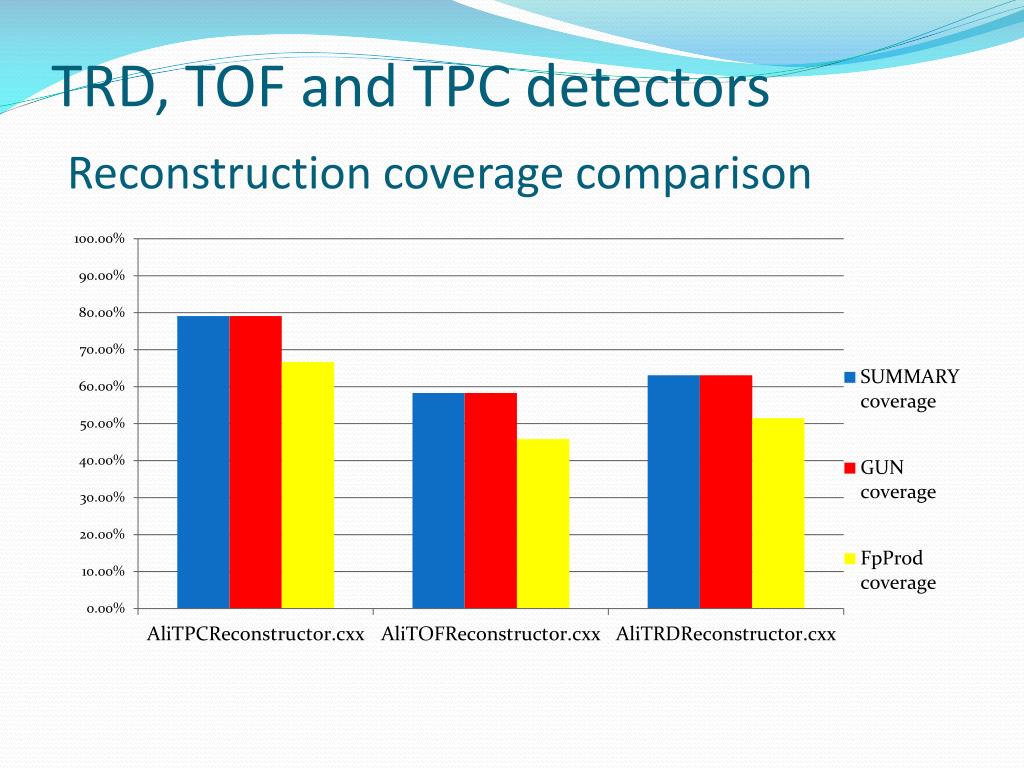 TRD, TOF and TPC detectors

Reconstruction coverage comparison

100.00%
90.00%
80.00%
70.00%
60.00%
50.00%
40.00%
30.00%
20.00%
10.00%
0.00%

AliTPCReconstructor.cxx AliTOFReconstructor.cxx AliTRDReconstructor.cxx

SUMMARY coverage
GUN coverage
FpProd coverage